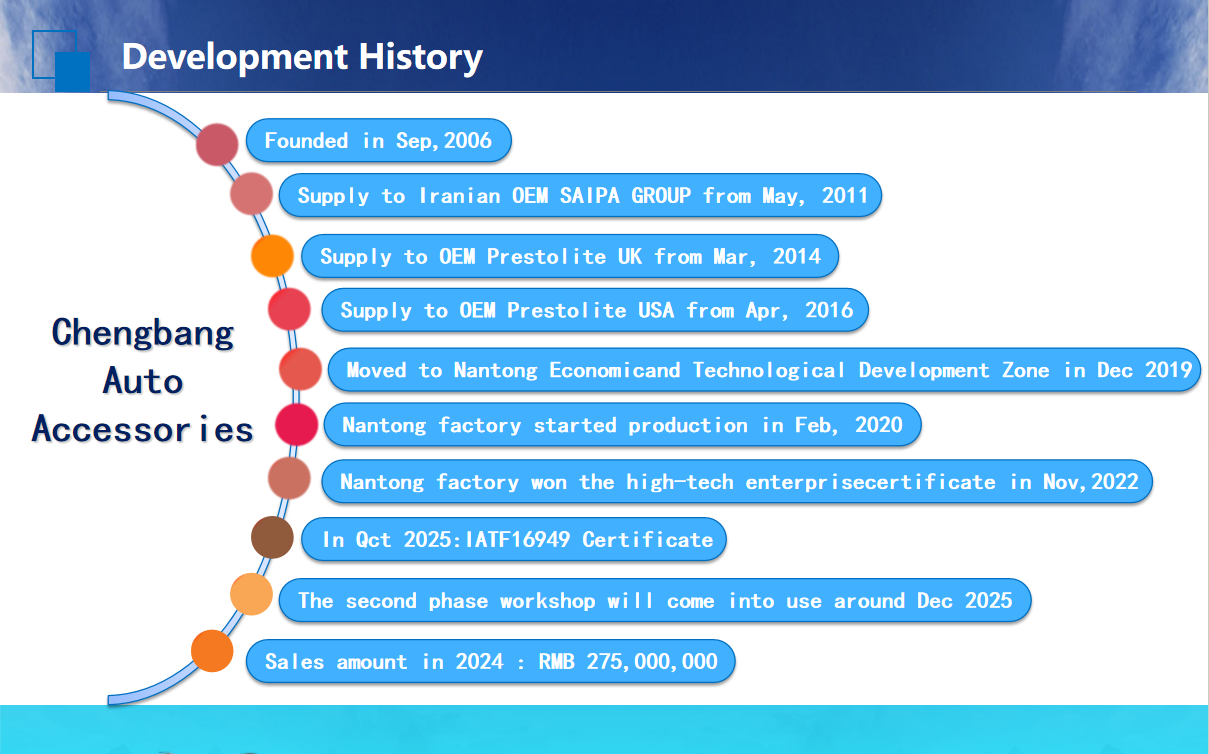 Development History

Chengbang Auto Accessories

Founded in Sep,2006

Supply to Iranian OEM SAIPA GROUP from May, 2011

Supply to OEM Prestolite UK from Mar, 2014

Supply to OEM Prestolite USA from Apr, 2016

Moved to Nantong Economicand Technological Development Zone in Dec 2019

Nantong factory started production in Feb, 2020

Nantong factory won the high-tech enterprisecertificate in Nov,2022

In Qct 2025:IATF16949 Certificate

The second phase workshop will come into use around Dec 2025

Sales amount in 2024 : RMB 275,000,000